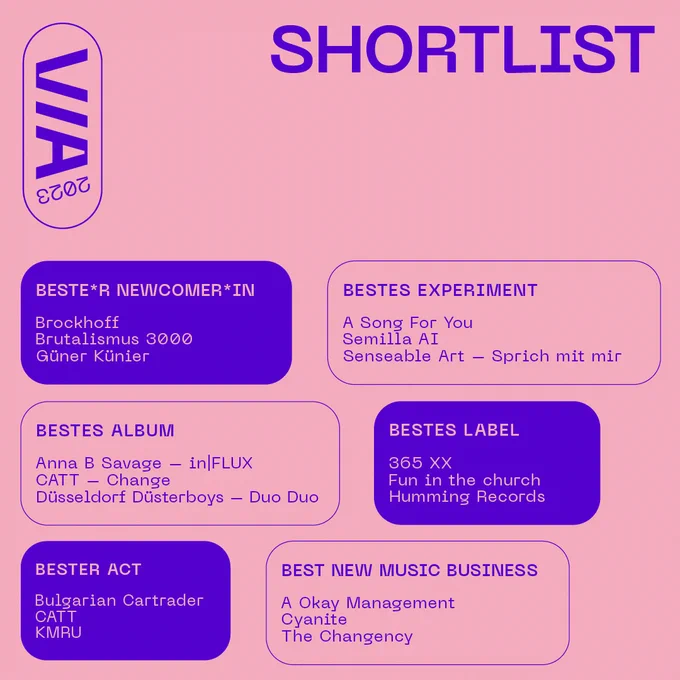 VIA 2023

SHORTLIST

BESTE*R NEWCOMER*IN

Brockhoff
Brutalismus 3000
Güner Künier

BESTES EXPERIMENT

A Song For You
Semilla AI
Senseable Art — Sprich mit mir

BESTES ALBUM

Anna B Savage — in|FLUX
CATT — Change
Düsseldorf Düsterboys — Duo Duo

BESTES LABEL

365 XX
Fun in the church
Humming Records

BESTER ACT

Bulgarian Cartrader
CATT
KMRU

BEST NEW MUSIC BUSINESS

A Okay Management
Cyanite
The Changency